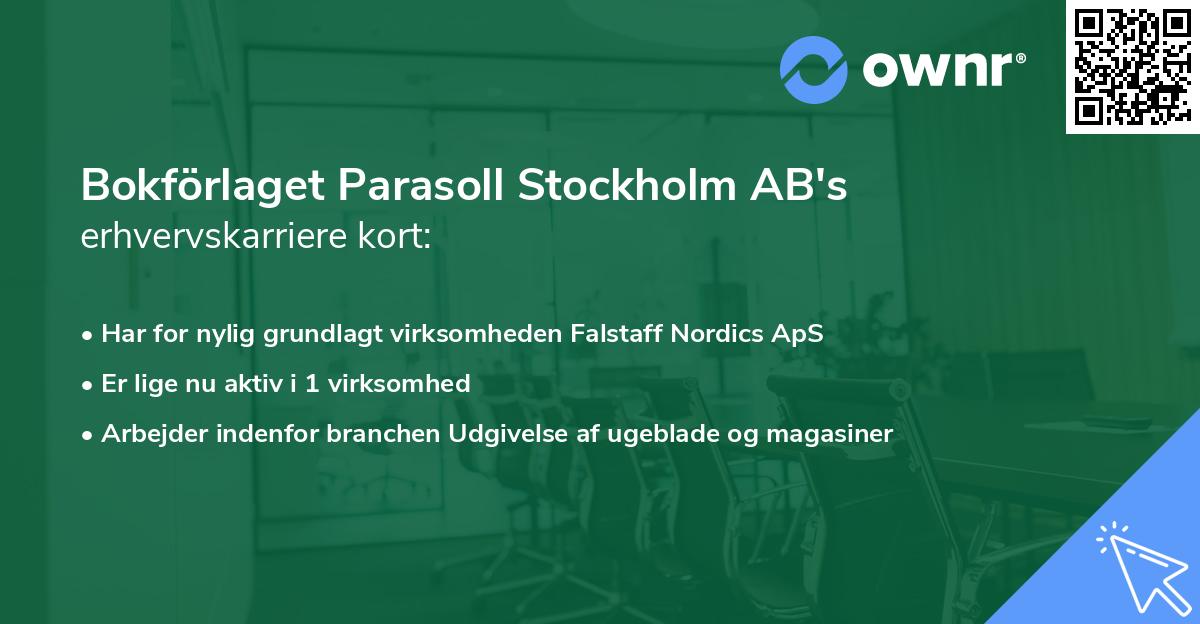 ownr®

Bokförlaget Parasoll Stockholm AB's erhvervskarriere kort:

• Har for nylig grundlagt virksomheden Falstaff Nordics ApS
• Er lige nu aktiv i 1 virksomhed
• Arbejder indenfor branchen Udgivelse af ugeblade og magasiner